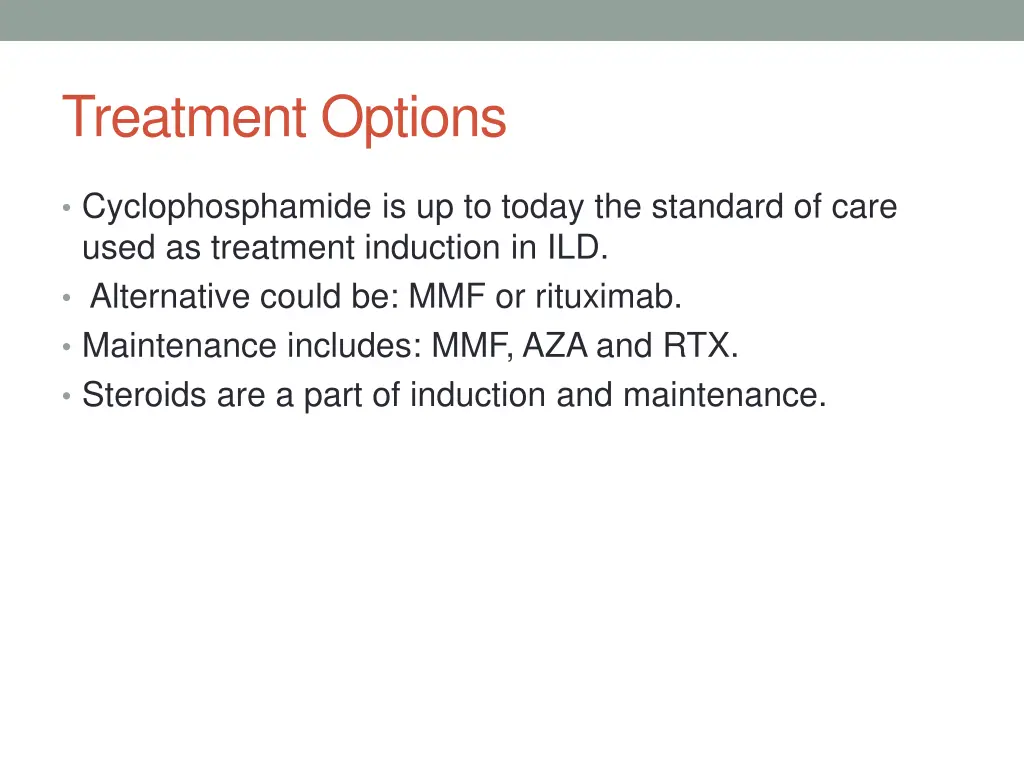 Treatment Options

• Cyclophosphamide is up to today the standard of care used as treatment induction in ILD.
• Alternative could be: MMF or rituximab.
• Maintenance includes: MMF, AZA and RTX.
• Steroids are a part of induction and maintenance.